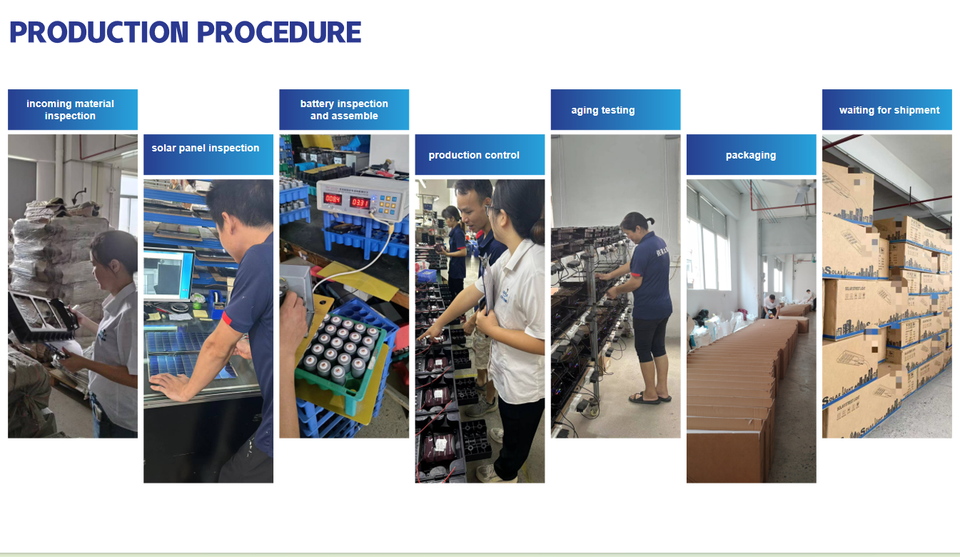 PRODUCTION PROCEDURE

incoming material inspection

solar panel inspection

battery inspection and assemble

production control

aging testing

packaging

waiting for shipment